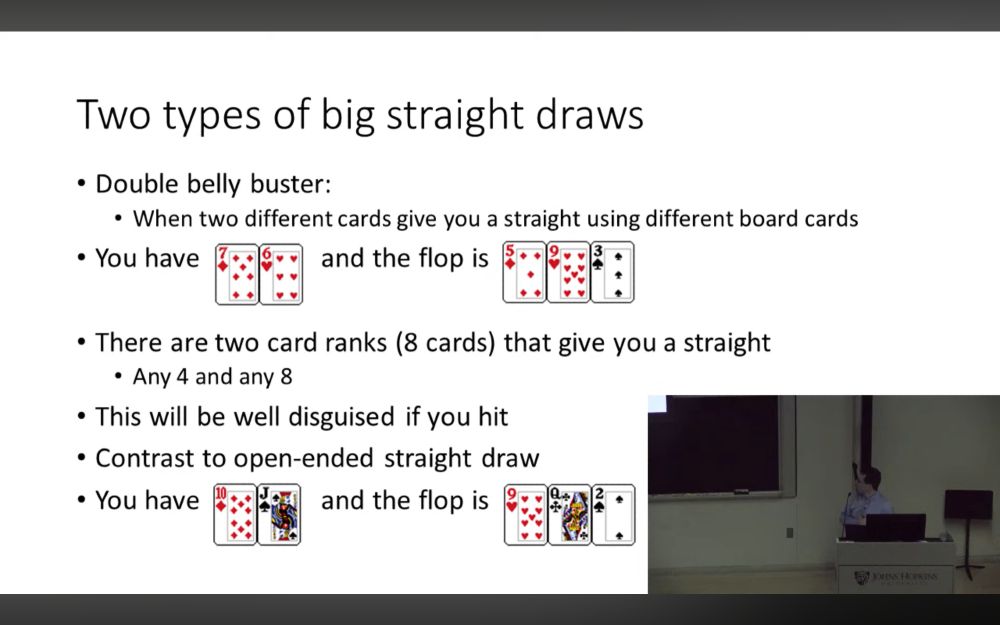 Two types of big straight draws

• Double belly buster:
  • When two different cards give you a straight using different board cards
• You have 7 6 and the flop is 5 9 3
• There are two card ranks (8 cards) that give you a straight
  • Any 4 and any 8
• This will be well disguised if you hit
• Contrast to open-ended straight draw
• You have 10 J and the flop is 9 Q 2

JOHNS HOPKINS